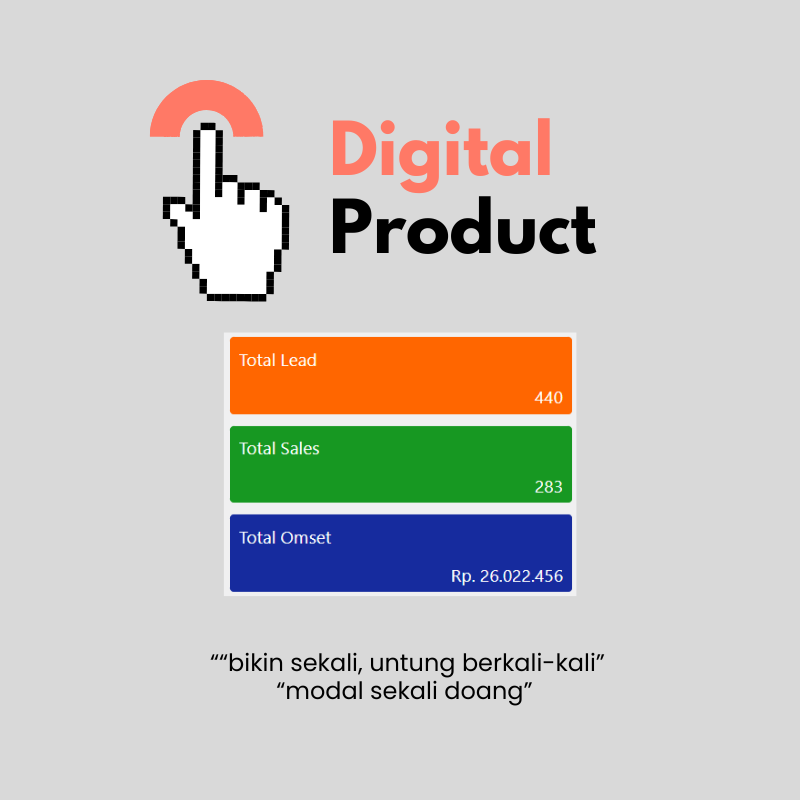 Digital
Product

Total Lead
440

Total Sales
283

Total Omset
Rp. 26.022.456

““bikin sekali, untung berkali-kali”
“modal sekali doang”